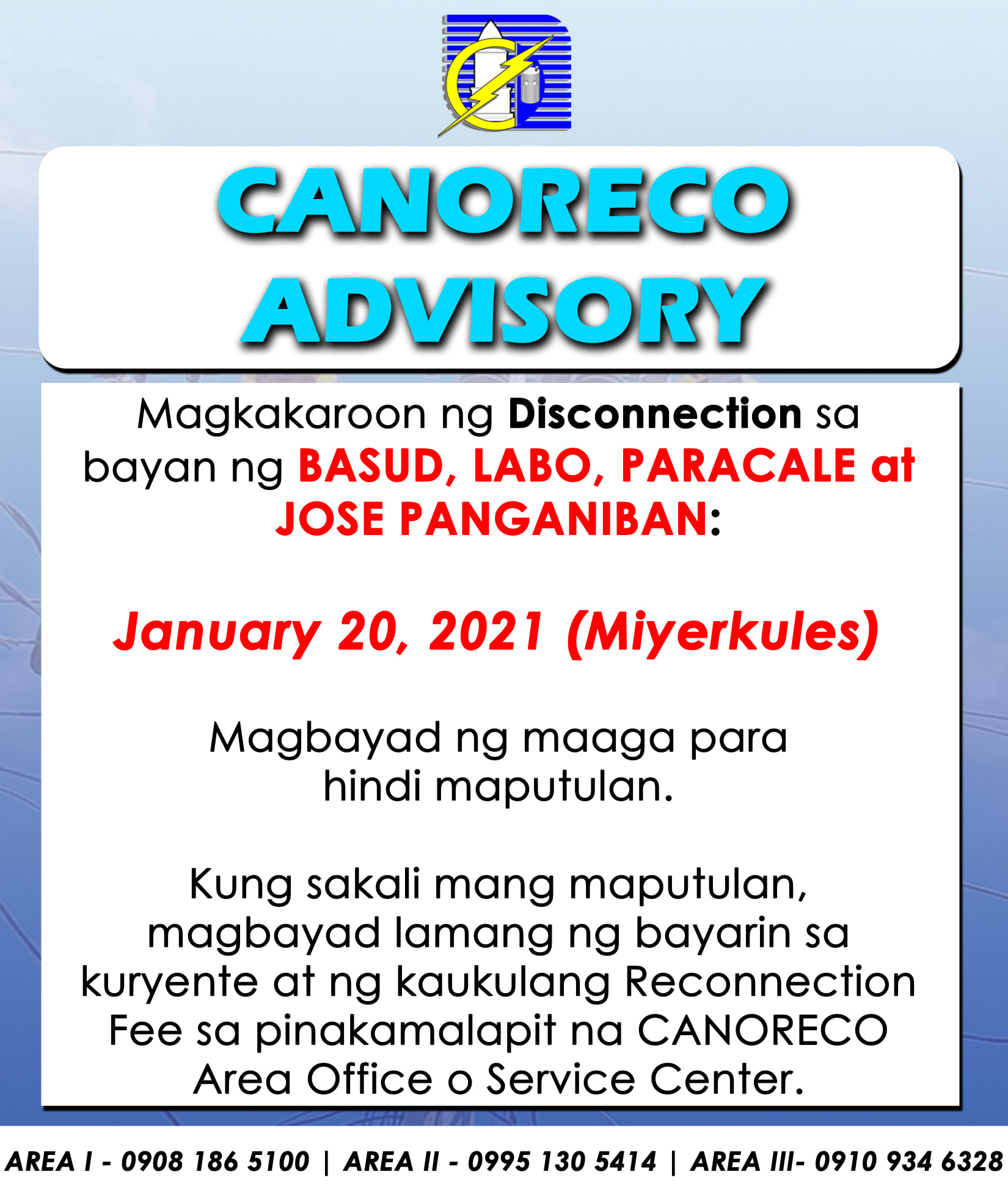 CANORECO ADVISORY

Magkakaroon ng Disconnection sa bayan ng BASUD, LABO, PARACALE at JOSE PANGANIBAN:

January 20, 2021 (Miyerkules)

Magbayad ng maaga para hindi maputulan.

Kung sakali mang maputulan, magbayad lamang ng bayarin sa kuryente at ng kaukulang Reconnection Fee sa pinakamalapit na CANORECO Area Office o Service Center.

AREA I - 0908 186 5100 | AREA II - 0995 130 5414 | AREA III- 0910 934 6328